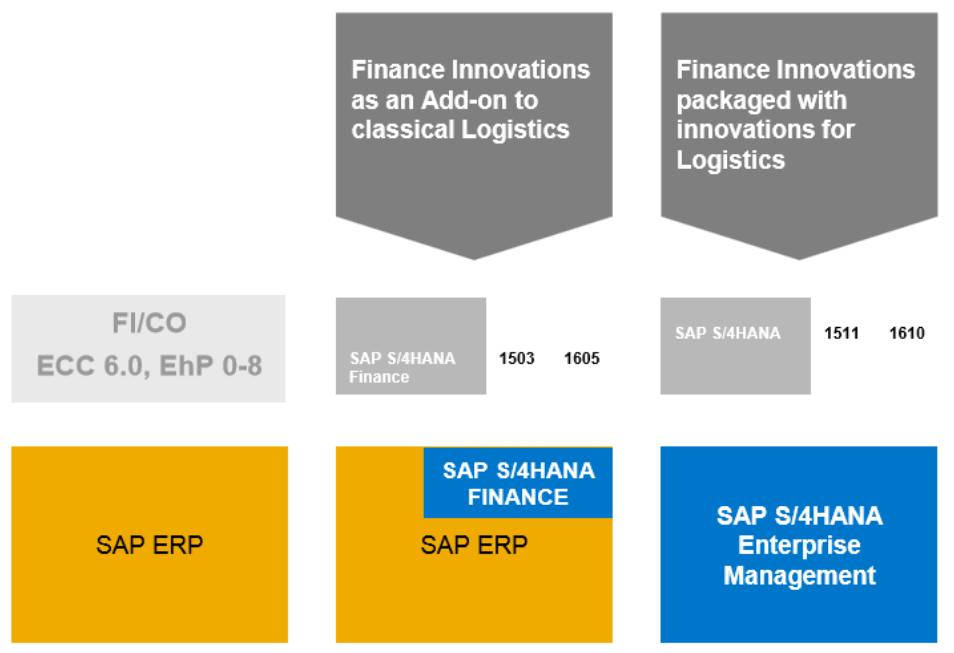 Finance Innovations as an Add-on to classical Logistics

Finance Innovations packaged with innovations for Logistics

FI/CO
ECC 6.0, EhP 0-8

SAP S/4HANA Finance

1503 1605

SAP S/4HANA

1511 1610

SAP ERP

SAP S/4HANA FINANCE

SAP ERP

SAP S/4HANA Enterprise Management